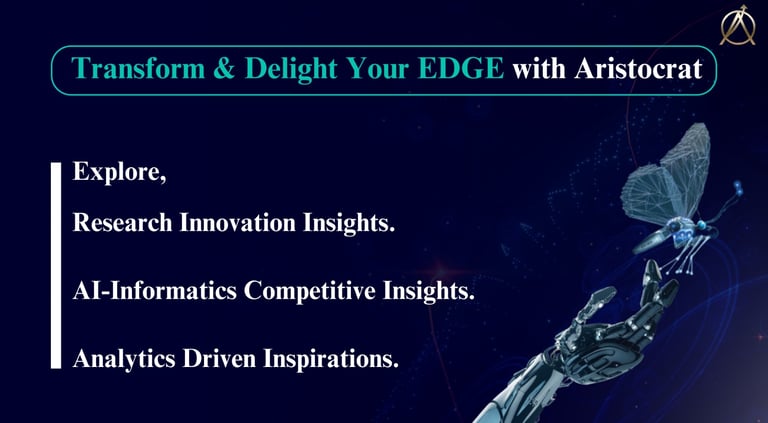 Transform & Delight Your EDGE with Aristocrat

Explore,

Research Innovation Insights.

AI-Informatics Competitive Insights.

Analytics Driven Inspirations.